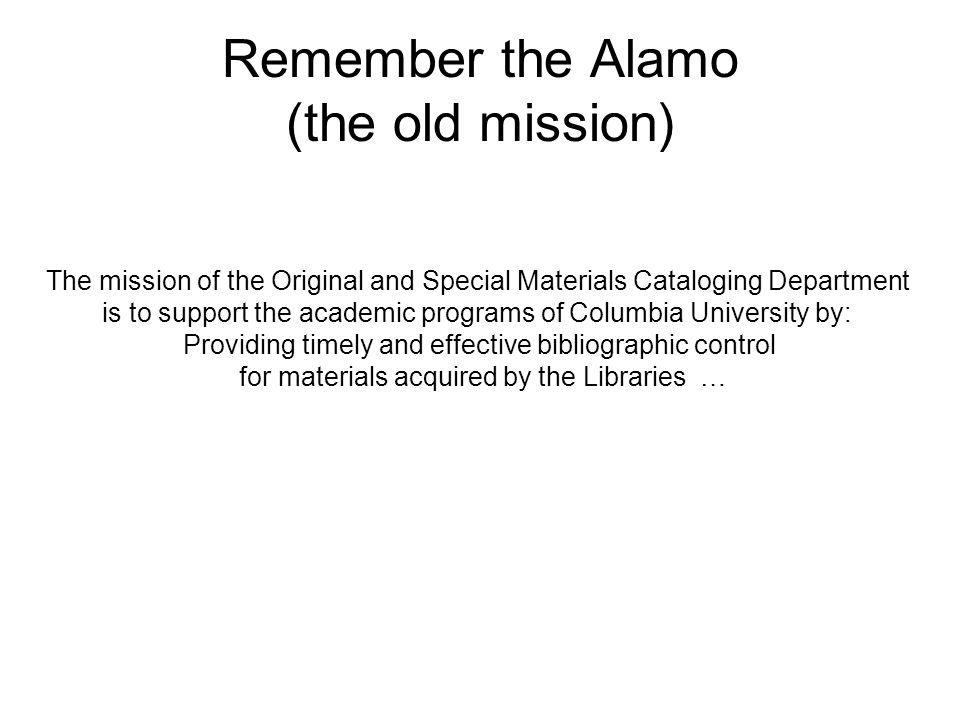 Remember the Alamo
(the old mission)

The mission of the Original and Special Materials Cataloging Department is to support the academic programs of Columbia University by:
Providing timely and effective bibliographic control
for materials acquired by the Libraries …